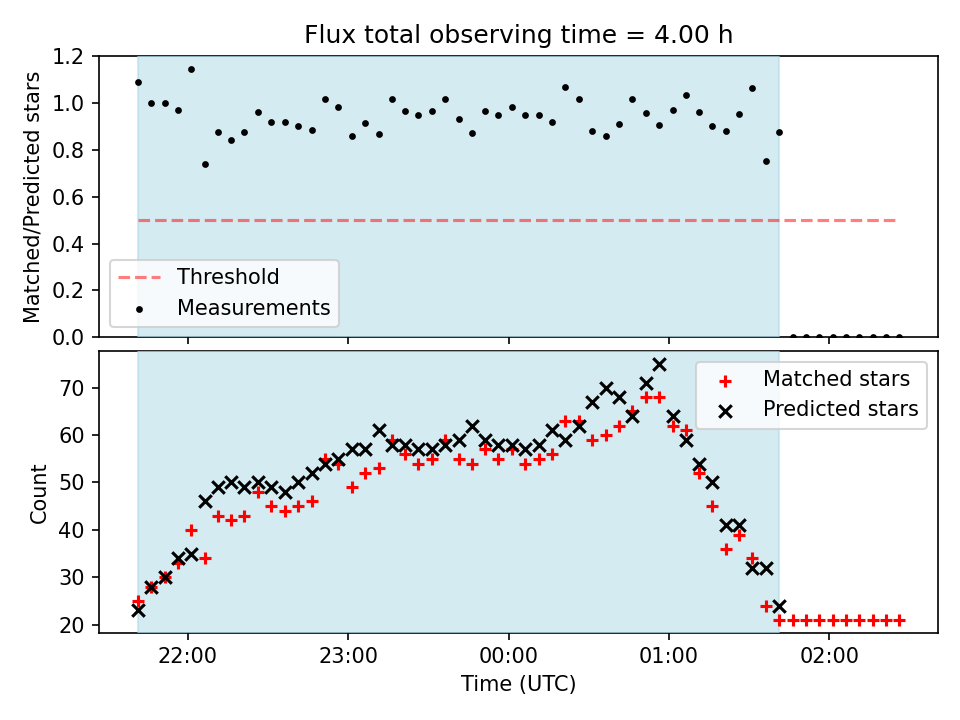 Flux total observing time = 4.00 h

Matched/Predicted stars

1.2
1.0
0.8
0.6
0.4
0.2
0.0

Threshold
Measurements

Count

70
60
50
40
30
20

Matched stars
Predicted stars

22:00
23:00
00:00
01:00
02:00

Time (UTC)